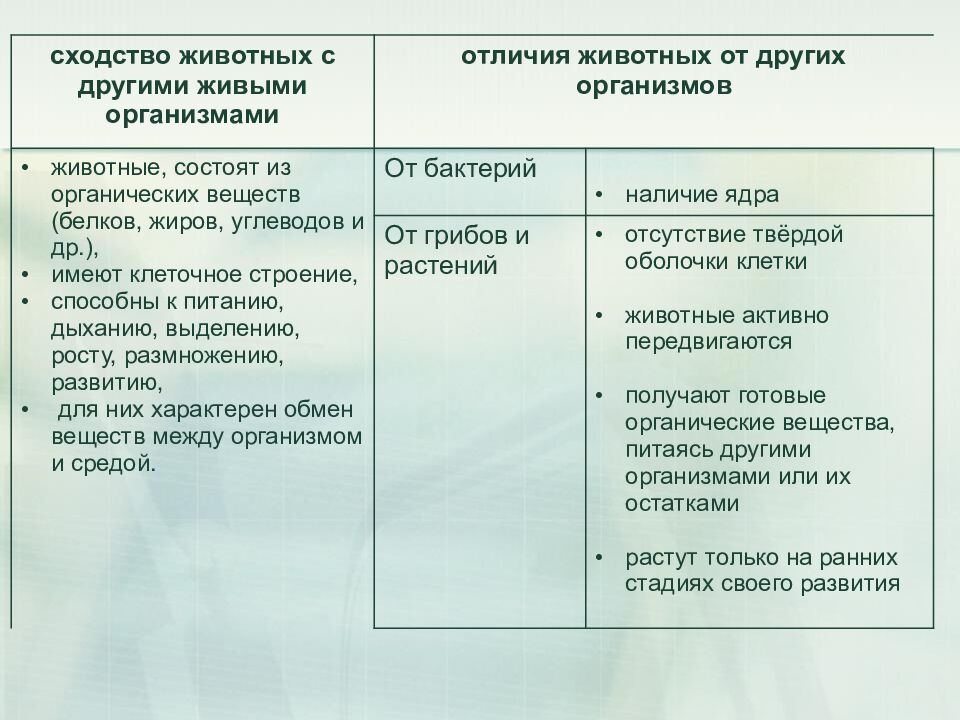 | сходство животных с другими живыми организмами | отличия животных от других организмов | |
|---|---|---|
| • животные, состоят из органических веществ (белков, жиров, углеводов и др.), • имеют клеточное строение, • способны к питанию, дыханию, выделению, росту, размножению, развитию, • для них характерен обмен веществ между организмом и средой. | От бактерий | • наличие ядра |
| | От грибов и растений | • отсутствие твёрдой оболочки клетки • животные активно передвигаются • получают готовые органические вещества, питаясь другими организмами или их остатками • растут только на ранних стадиях своего развития |